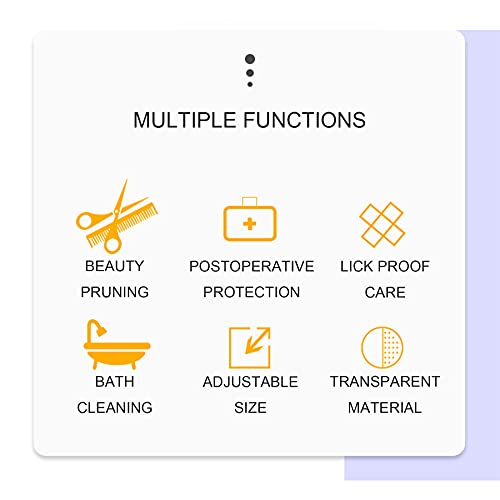 MULTIPLE FUNCTIONS

BEAUTY PRUNING

POSTOPERATIVE PROTECTION

LICK PROOF CARE

BATH CLEANING

ADJUSTABLE SIZE

TRANSPARENT MATERIAL